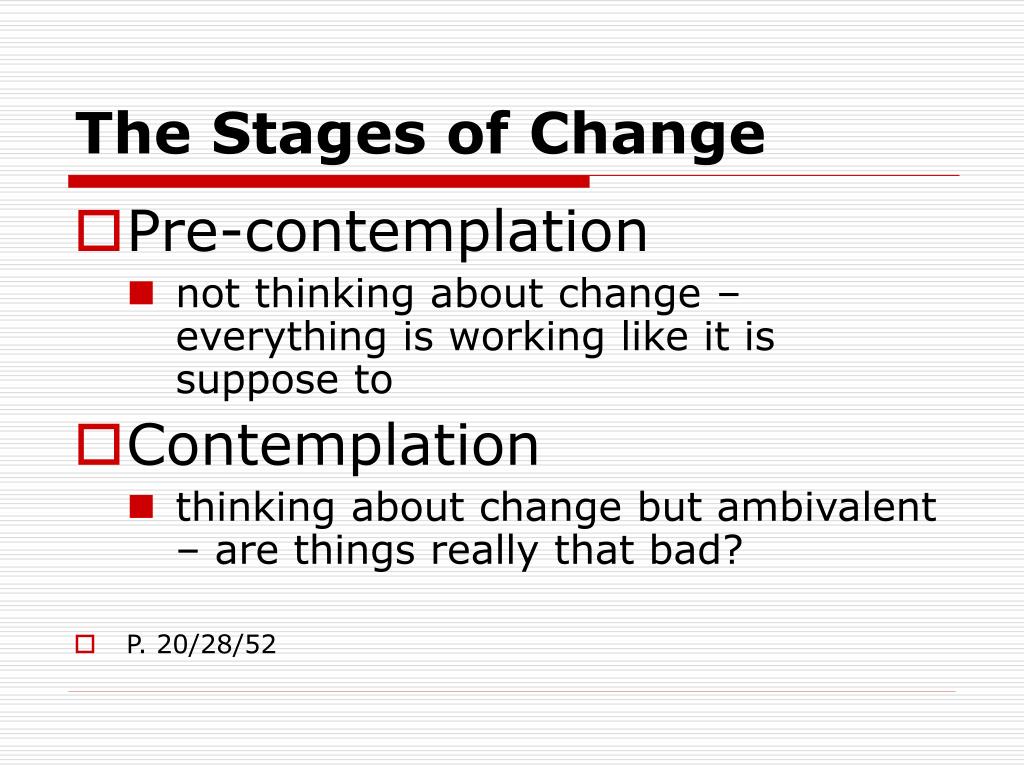 The Stages of Change

Pre-contemplation

not thinking about change – everything is working like it is suppose to

Contemplation

thinking about change but ambivalent – are things really that bad?

P. 20/28/52